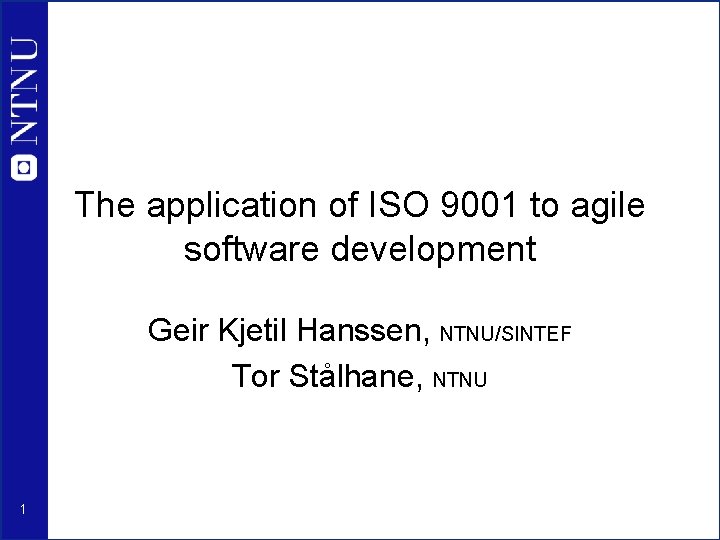 NTNU

The application of ISO 9001 to agile software development

Geir Kjetil Hanssen, NTNU/SINTEF

Tor Stålhane, NTNU

1